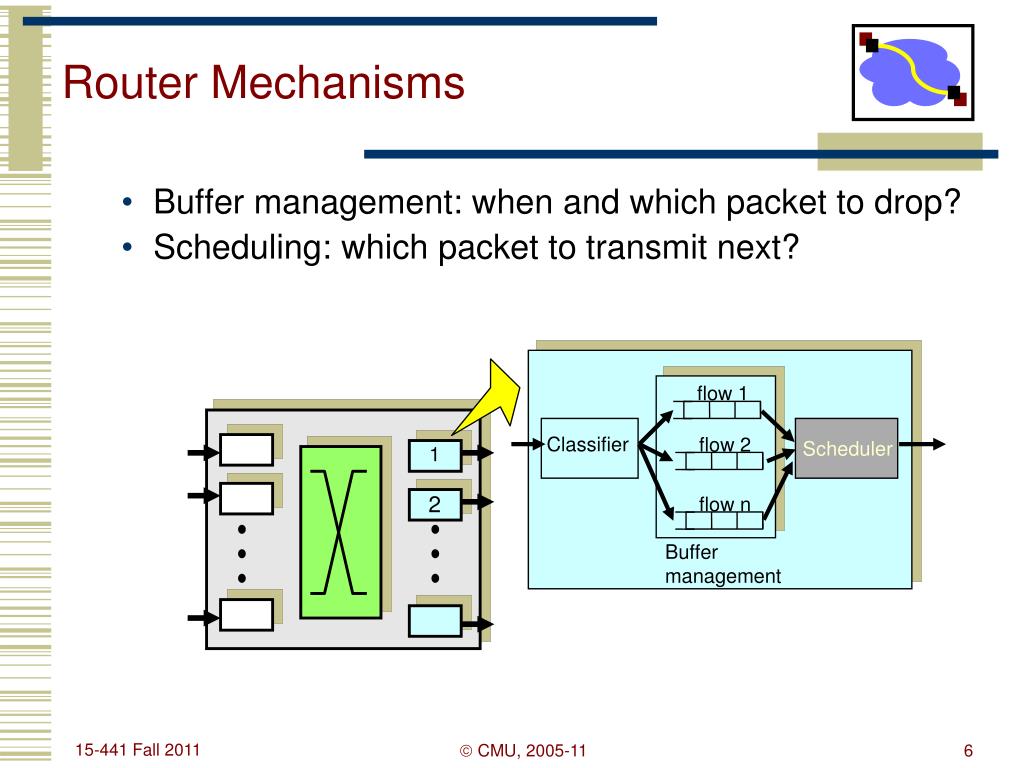 Router Mechanisms

• Buffer management: when and which packet to drop?
• Scheduling: which packet to transmit next?

1
2
Classifier
flow 1
flow 2
flow n
Scheduler
Buffer management

15-441 Fall 2011
© CMU, 2005-11
6